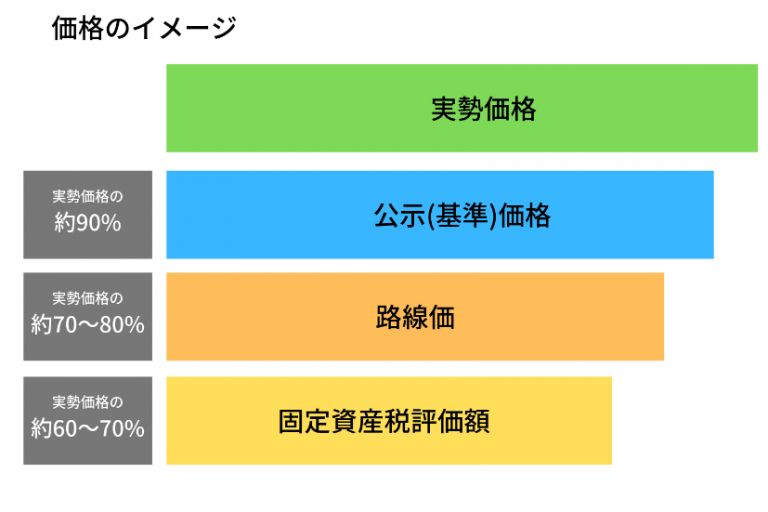 価格のイメージ

実勢価格

実勢価格の
約90%

公示(基準)価格

実勢価格の
約70〜80%

路線価

実勢価格の
約60〜70%

固定資産税評価額